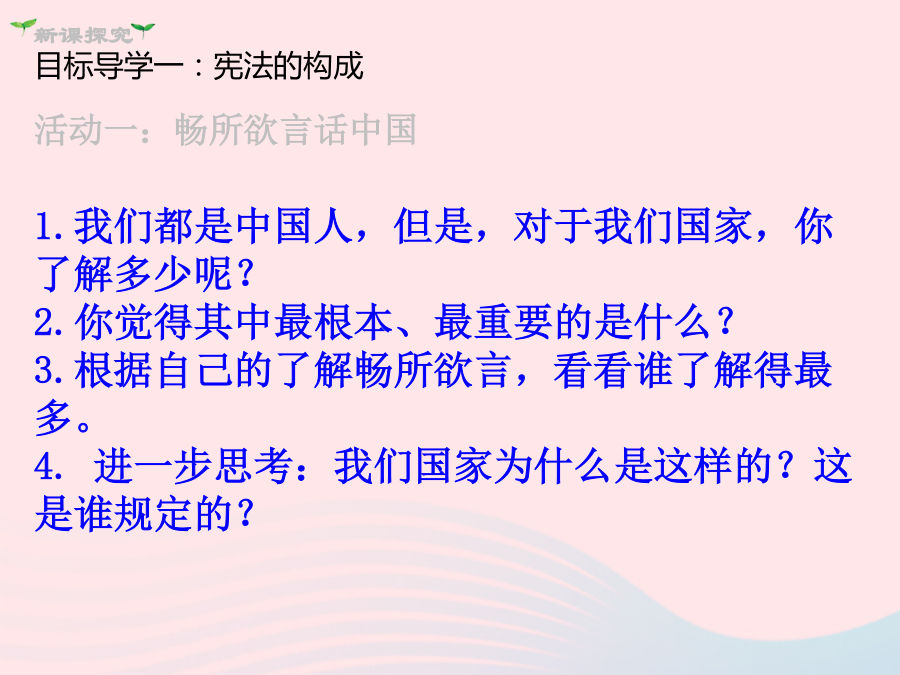 新课探究

目标导学一：宪法的构成

活动一：畅所欲言话中国

1.我们都是中国人，但是，对于我们国家，你了解多少呢？
2.你觉得其中最根本、最重要的是什么？
3.根据自己的了解畅所欲言，看看谁了解得最多。
4. 进一步思考：我们国家为什么是这样的？这是谁规定的？